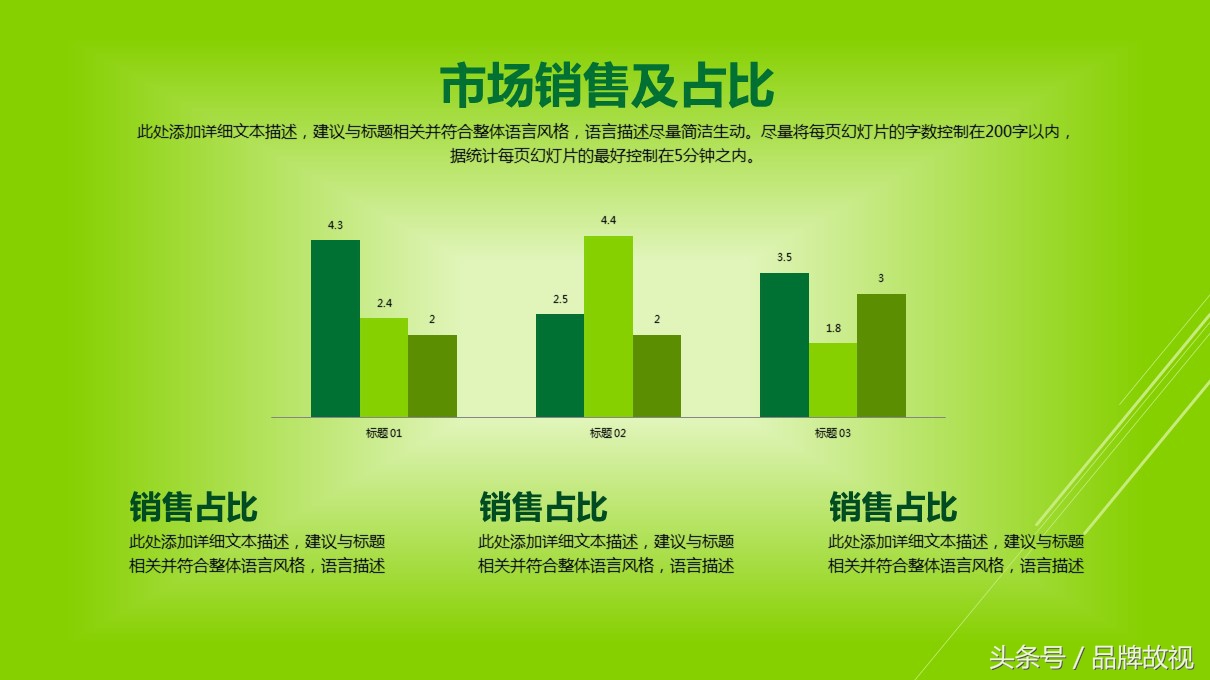 市场销售及占比

此处添加详细文本描述，建议与标题相关并符合整体语言风格，语言描述尽量简洁生动。尽量将每页幻灯片的字数控制在200字以内，据统计每页幻灯片的最好控制在5分钟之内。

4.3
2.4
2
2.5
4.4
2
3.5
1.8
3

标题 01
标题 02
标题 03

销售占比
此处添加详细文本描述，建议与标题相关并符合整体语言风格，语言描述

销售占比
此处添加详细文本描述，建议与标题相关并符合整体语言风格，语言描述

销售占比
此处添加详细文本描述，建议与标题相关并符合整体语言风格，语言描述

头条号 / 品牌故视